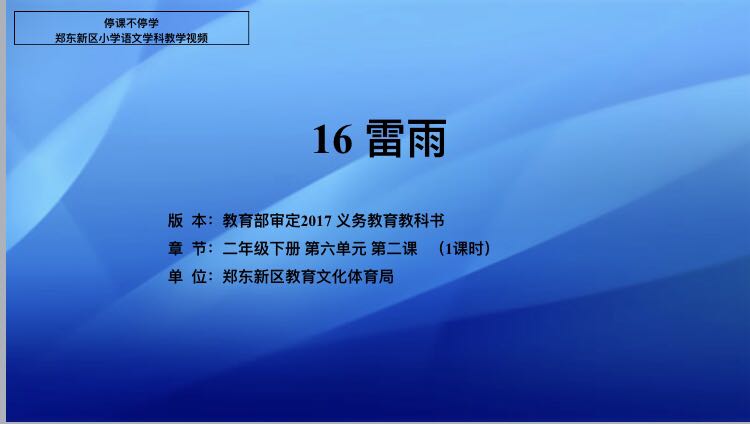 停课不停学
郑东新区小学语文学科教学视频

16 雷雨

版 本：教育部审定2017 义务教育教科书
章 节：二年级下册 第六单元 第二课 （1课时）
单 位：郑东新区教育文化体育局